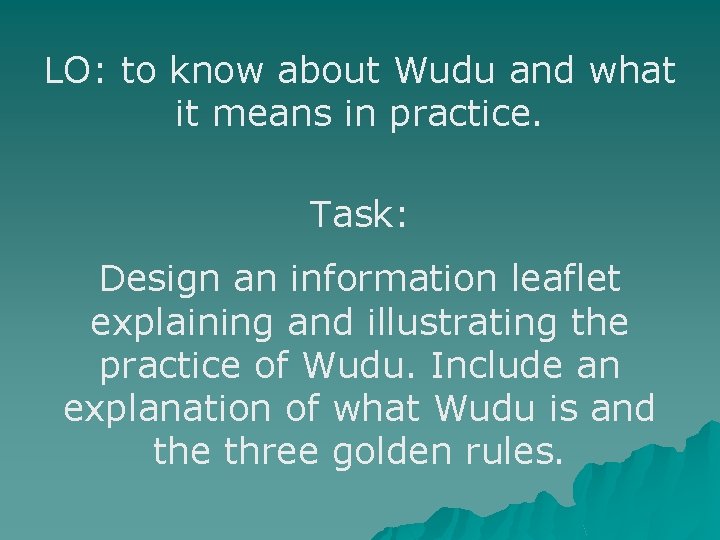 LO: to know about Wudu and what it means in practice.

Task:

Design an information leaflet explaining and illustrating the practice of Wudu. Include an explanation of what Wudu is and the three golden rules.